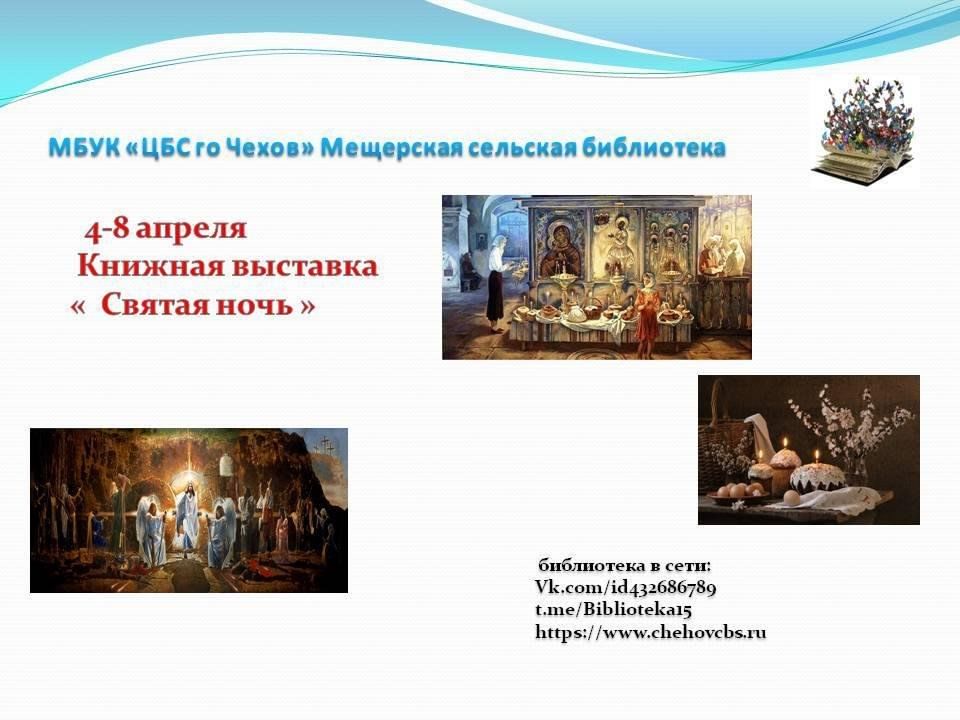 МБУК «ЦБС го Чехов» Мещерская сельская библиотека

4-8 апреля
Книжная выставка
« Святая ночь »

библиотека в сети:
Vk.com/id432686789
t.me/Biblioteka15
https://www.chehovcbs.ru